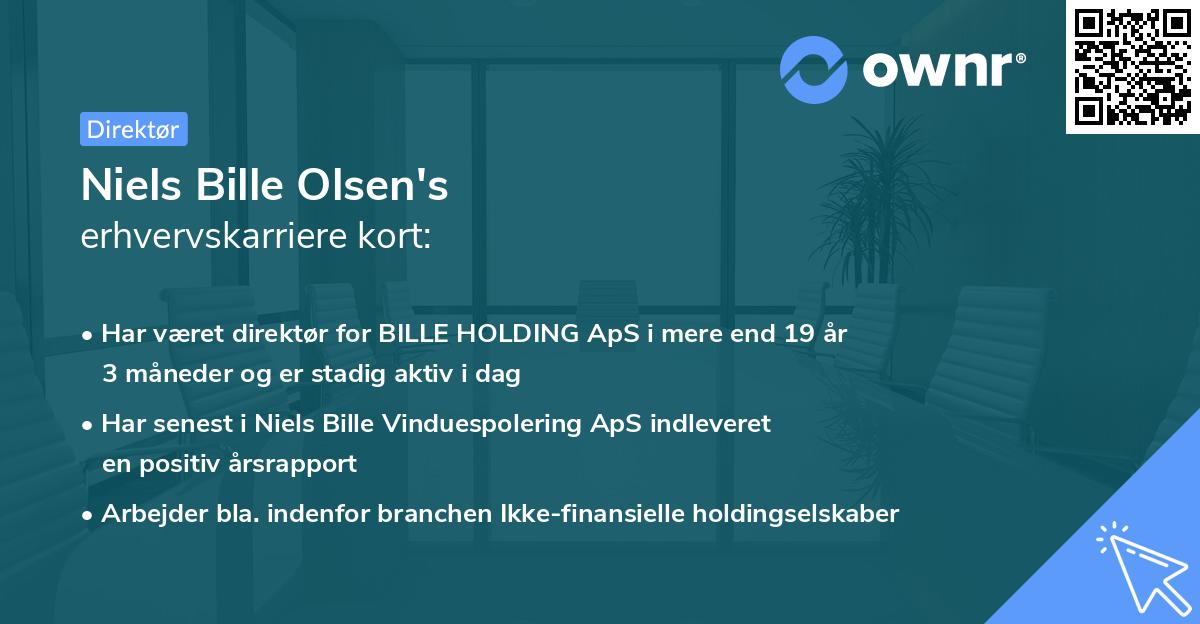 ownr®

Direktør

Niels Bille Olsen's
erhvervskarriere kort:

• Har været direktør for BILLE HOLDING ApS i mere end 19 år 3 måneder og er stadig aktiv i dag

• Har senest i Niels Bille Vinduespolering ApS indleveret en positiv årsrapport

• Arbejder bla. indenfor branchen Ikke-finansielle holdingselskaber